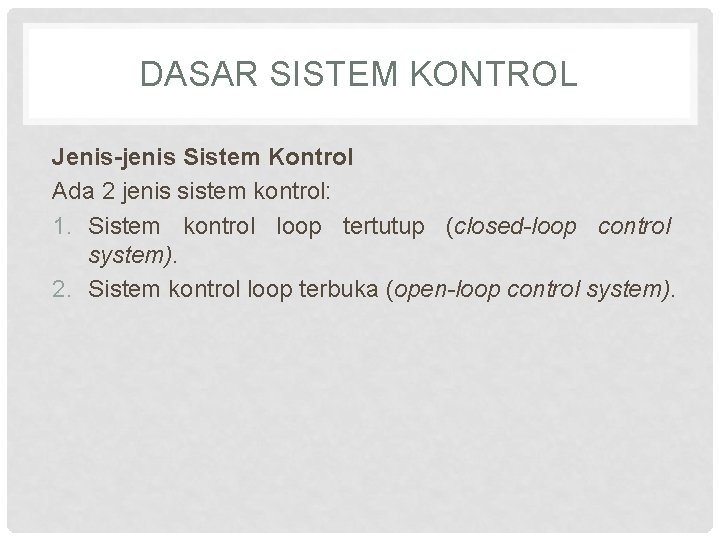 DASAR SISTEM KONTROL

Jenis-jenis Sistem Kontrol
Ada 2 jenis sistem kontrol:
1. Sistem kontrol loop tertutup (closed-loop control system).
2. Sistem kontrol loop terbuka (open-loop control system).